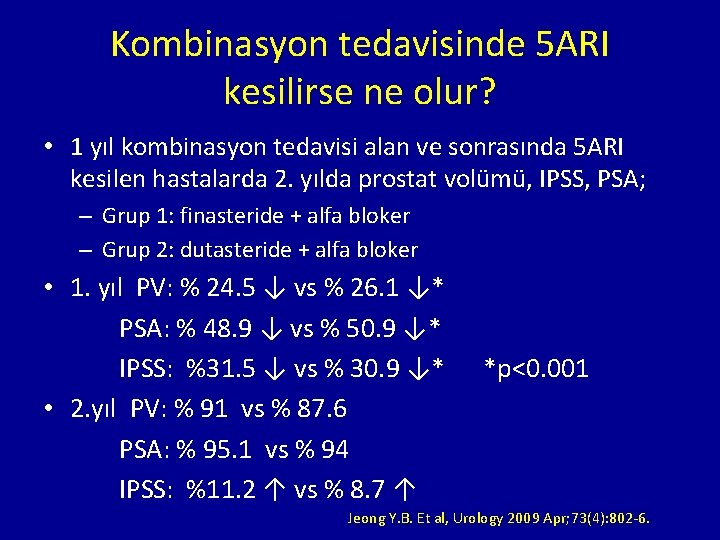 Kombinasyon tedavisinde 5ARI kesilirse ne olur?

• 1 yıl kombinasyon tedavisi alan ve sonrasında 5ARI kesilen hastalarda 2. yılda prostat volümü, IPSS, PSA;

- Grup 1: finasteride + alfa bloker
- Grup 2: dutasteride + alfa bloker

• 1. yıl PV: % 24.5 ↓ vs % 26.1 ↓*
PSA: % 48.9 ↓ vs % 50.9 ↓*
IPSS: %31.5 ↓ vs % 30.9 ↓* *p<0.001

• 2.yıl PV: % 91 vs % 87.6
PSA: % 95.1 vs % 94
IPSS: %11.2 ↑ vs % 8.7 ↑

Jeong Y.B. Et al, Urology 2009 Apr;73(4):802-6.